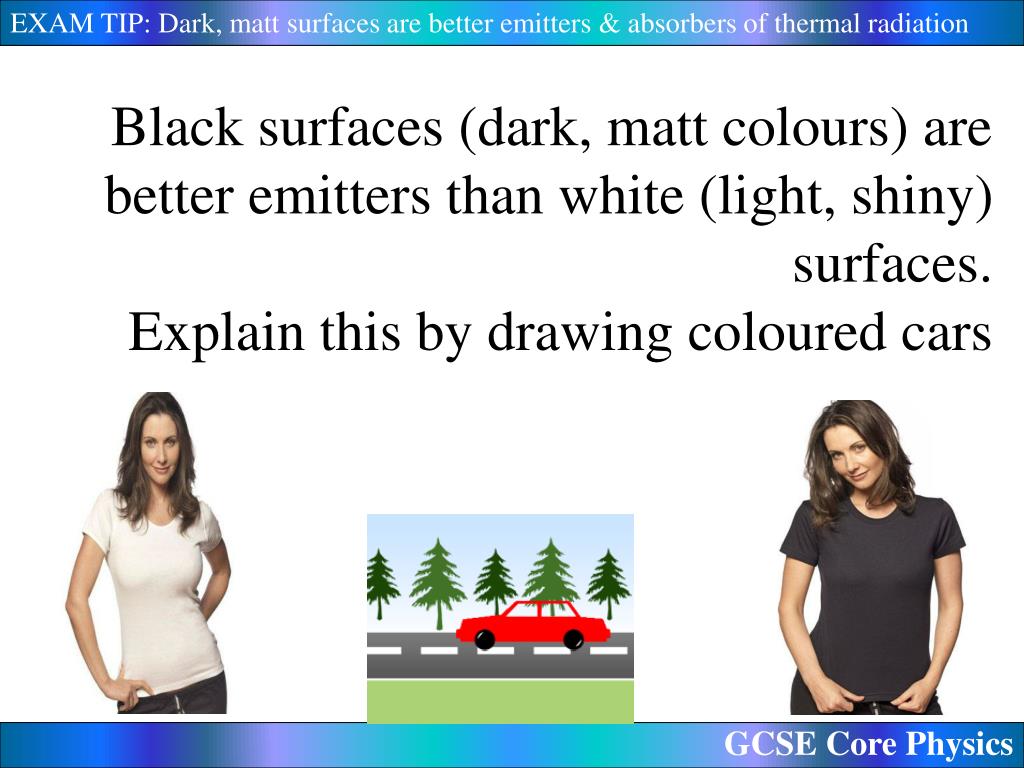 EXAM TIP: Dark, matt surfaces are better emitters & absorbers of thermal radiation

Black surfaces (dark, matt colours) are better emitters than white (light, shiny) surfaces.
Explain this by drawing coloured cars

GCSE Core Physics